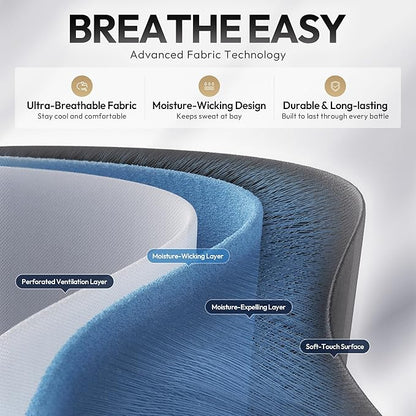 BREATHE EASY

Advanced Fabric Technology

Ultra-Breathable Fabric
Stay cool and comfortable

Moisture-Wicking Design
Keeps sweat at bay

Durable & Long-lasting
Built to last through every battle

Moisture-Wicking Layer

Perforated Ventilation Layer

Moisture-Expelling Layer

Soft-Touch Surface